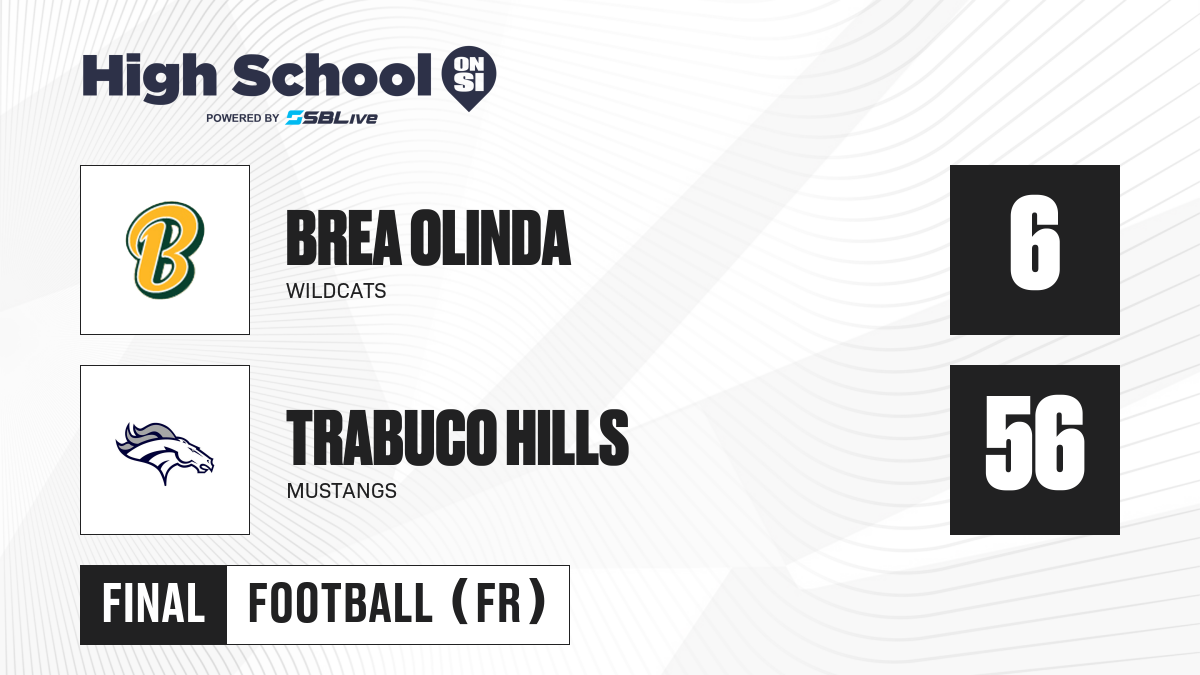 High School ON SI
POWERED BY SBLive

B

BREA OLINDA
WILDCATS

6

TRABUCO HILLS
MUSTANGS

56

FINAL FOOTBALL (FR)